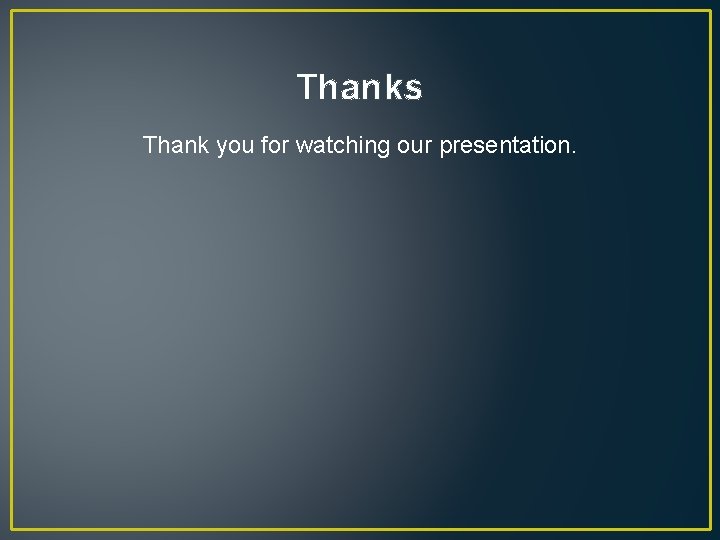 Thanks

Thank you for watching our presentation.